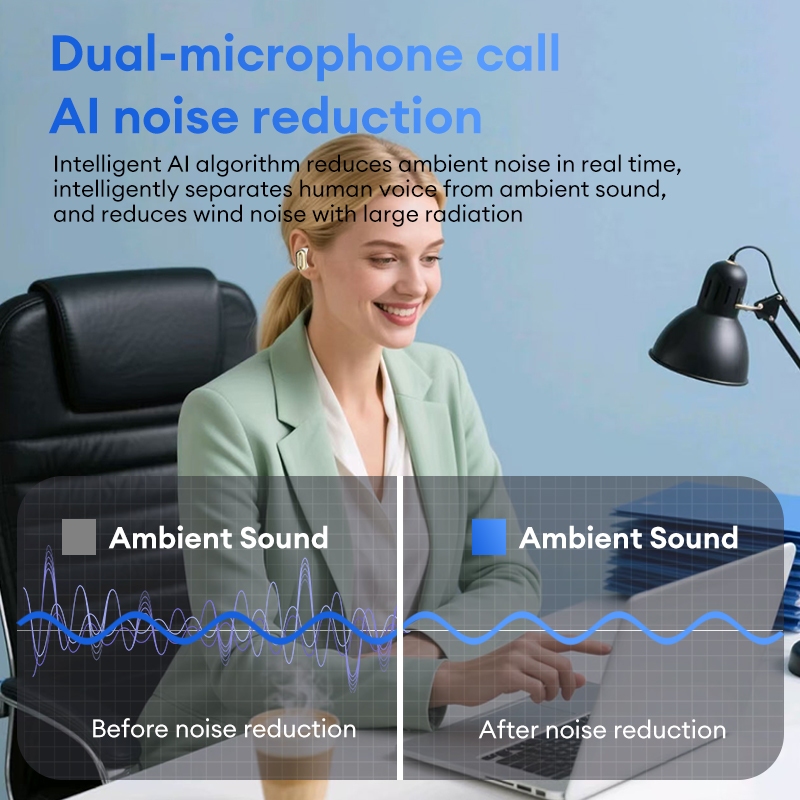 Dual-microphone call
AI noise reduction

Intelligent AI algorithm reduces ambient noise in real time, intelligently separates human voice from ambient sound, and reduces wind noise with large radiation

Ambient Sound

Before noise reduction

Ambient Sound

After noise reduction